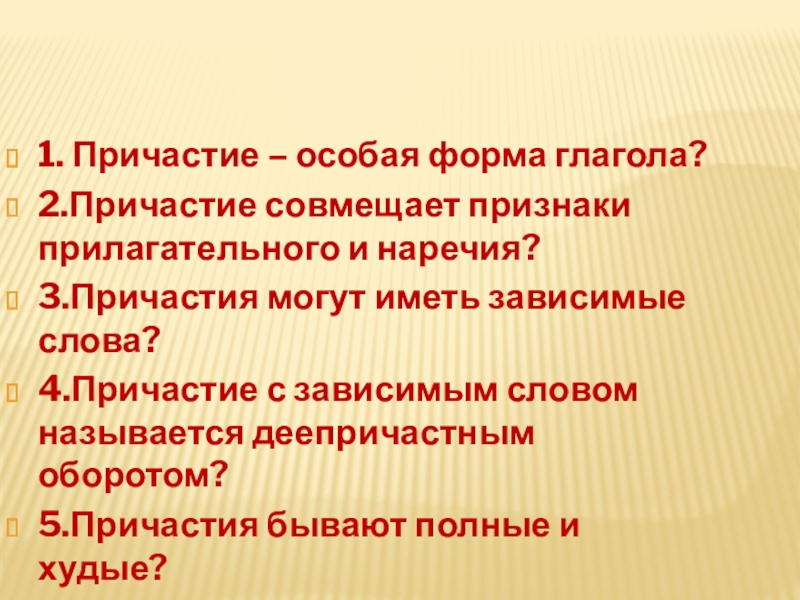 1. Причастие – особая форма глагола?

2.Причастие совмещает признаки прилагательного и наречия?

3.Причастия могут иметь зависимые слова?

4.Причастие с зависимым словом называется деепричастным оборотом?

5.Причастия бывают полные и худые?